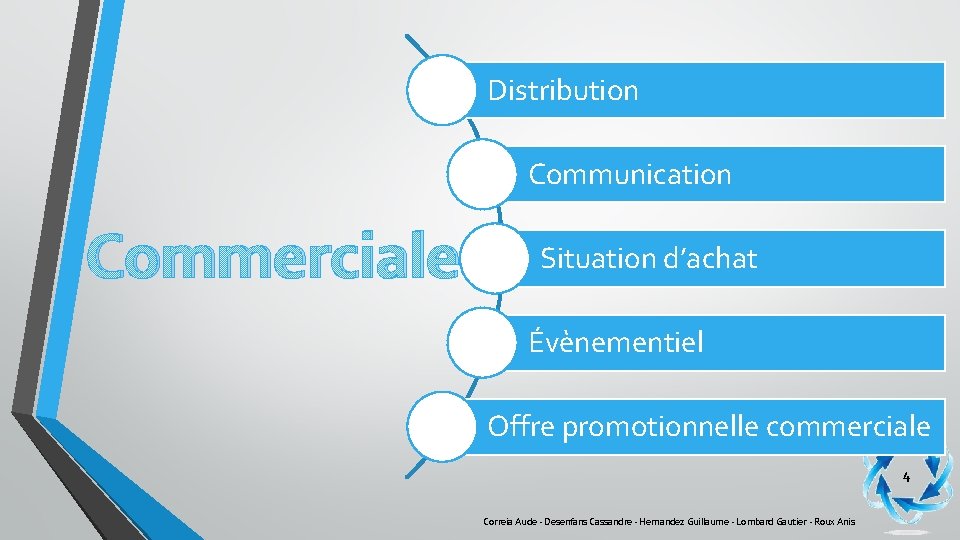 Commerciale

Distribution

Communication

Situation d'achat

Évènementiel

Offre promotionnelle commerciale

4

Correia Aude - Desenfans Cassandre - Hernandez Guillaume - Lombard Gautier - Roux Anis